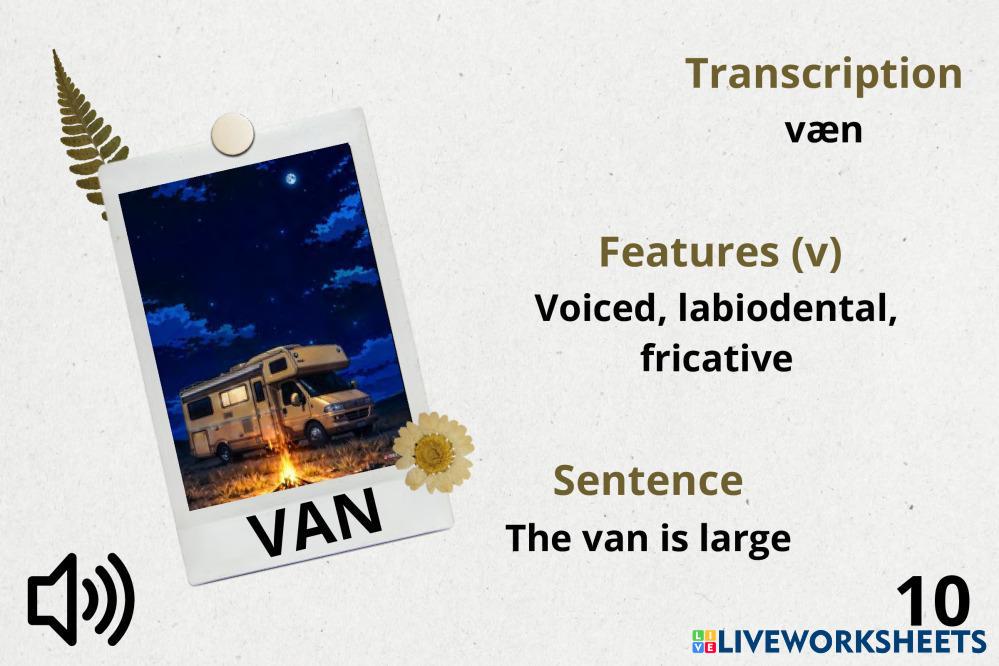 VAN

Transcription
væn

Features (v)
Voiced, labiodental, fricative

Sentence
The van is large

10

LIVEWORKSHEETS